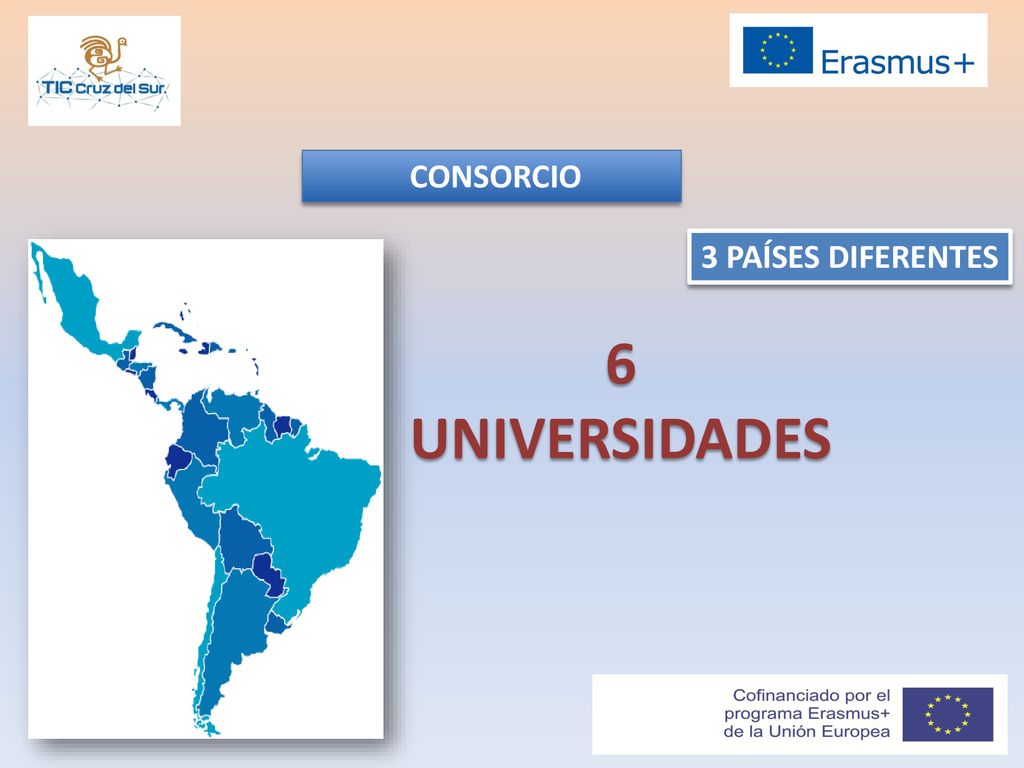 TIC Cruz del Sur.

Erasmus+

CONSORCIO

3 PAÍSES DIFERENTES

6
UNIVERSIDADES

Cofinanciado por el programa Erasmus+ de la Unión Europea